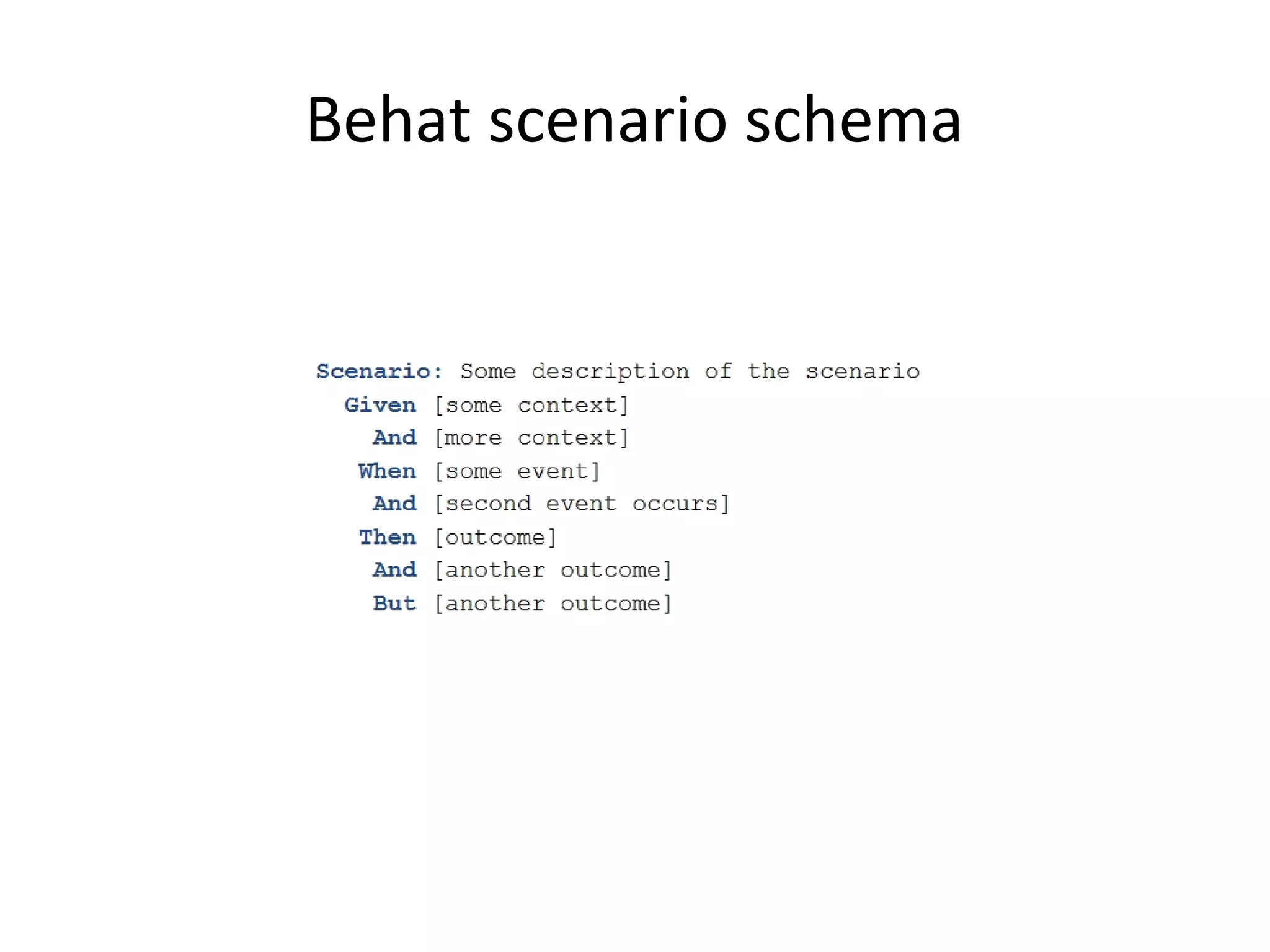 Behat scenario schema

Scenario: Some description of the scenario
  Given [some context]
    And [more context]
   When [some event]
    And [second event occurs]
   Then [outcome]
    And [another outcome]
    But [another outcome]